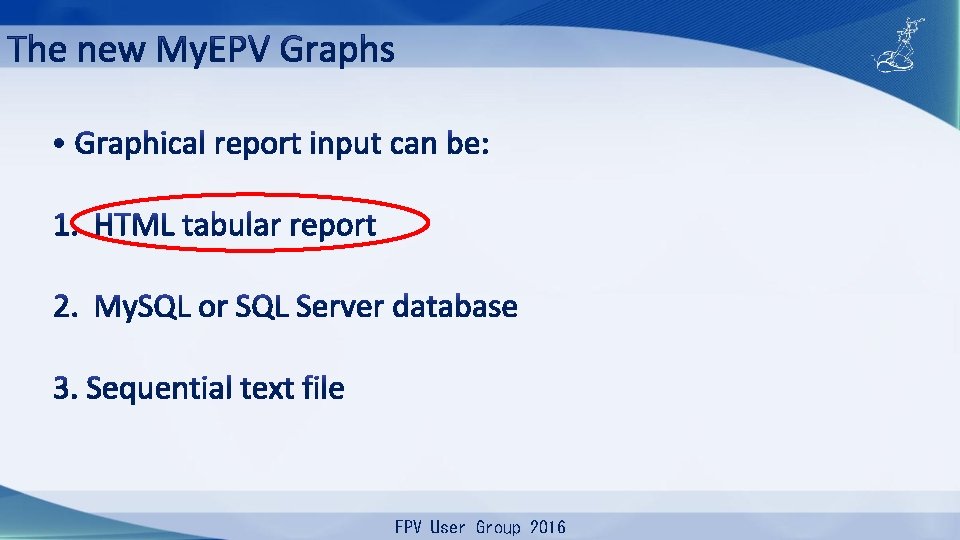 The new MyEPV Graphs

• Graphical report input can be:

1. HTML tabular report

2. MySQL or SQL Server database

3. Sequential text file

FPV User Group 2016